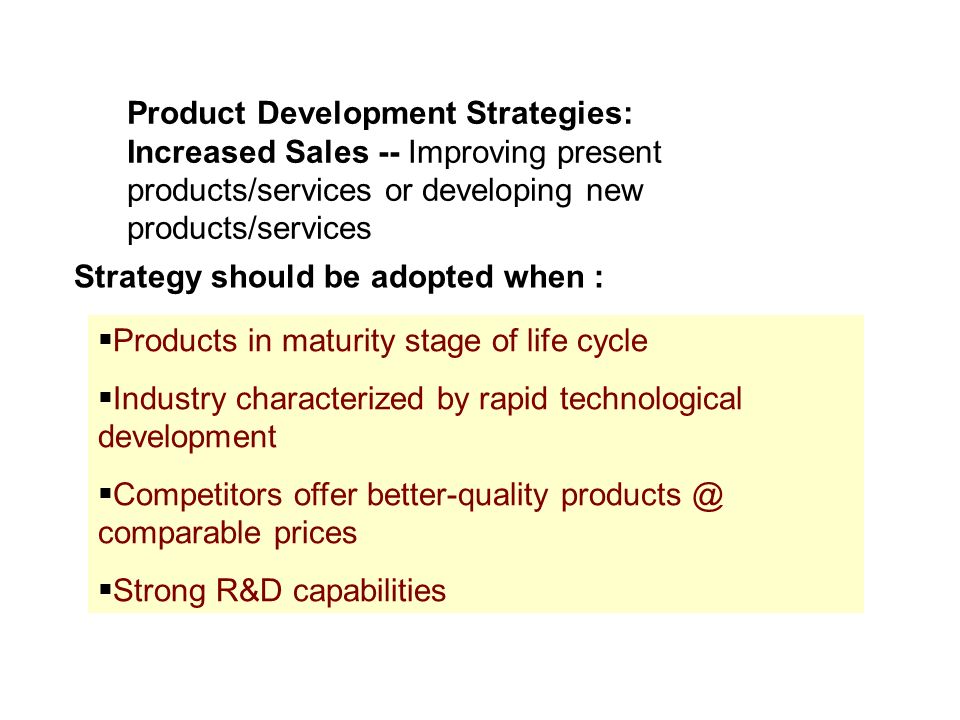 Product Development Strategies:
Increased Sales -- Improving present products/services or developing new products/services

Strategy should be adopted when :

▪Products in maturity stage of life cycle

▪Industry characterized by rapid technological development

▪Competitors offer better-quality products @ comparable prices

▪Strong R&D capabilities